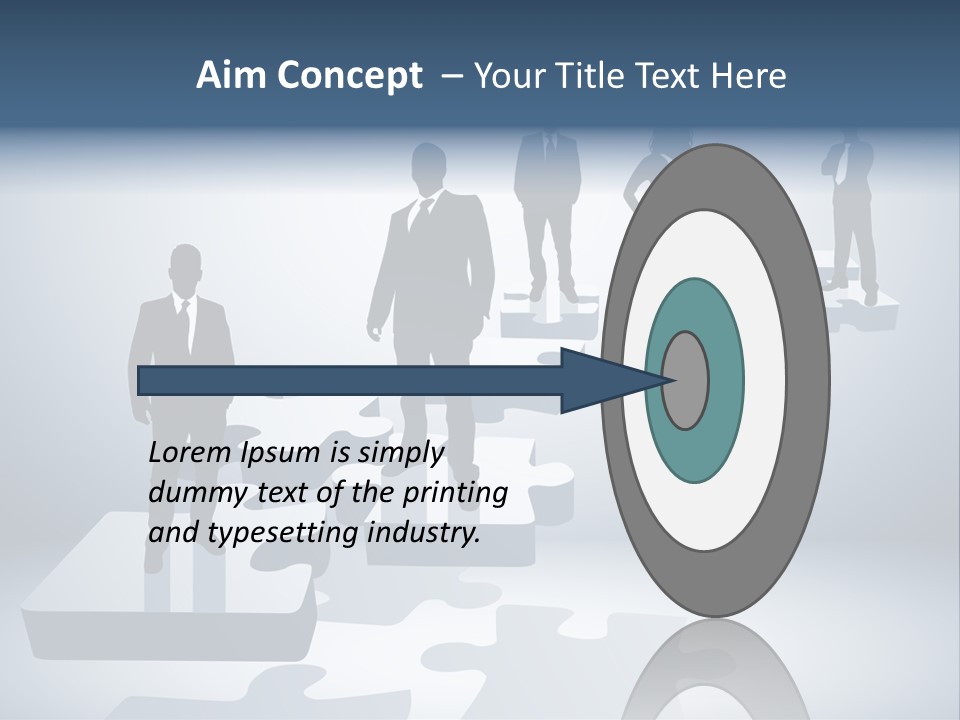 Aim Concept – Your Title Text Here

Lorem Ipsum is simply dummy text of the printing and typesetting industry.